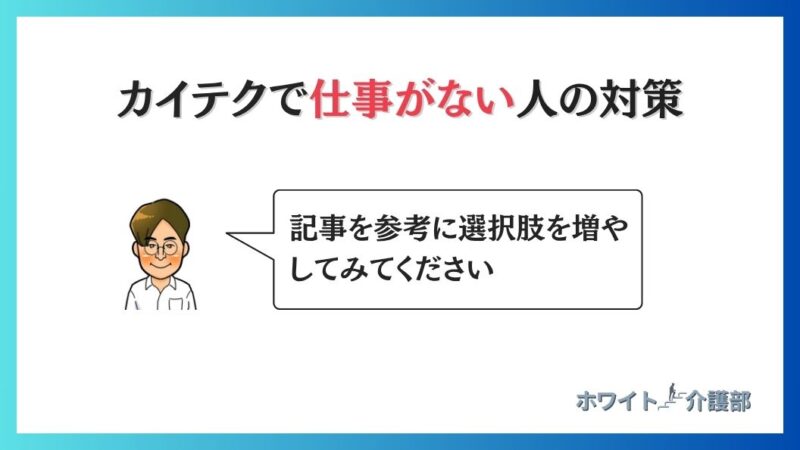 カイテクで仕事がない人の対策

記事を参考に選択肢を増やしてみてください

ホワイト介護部